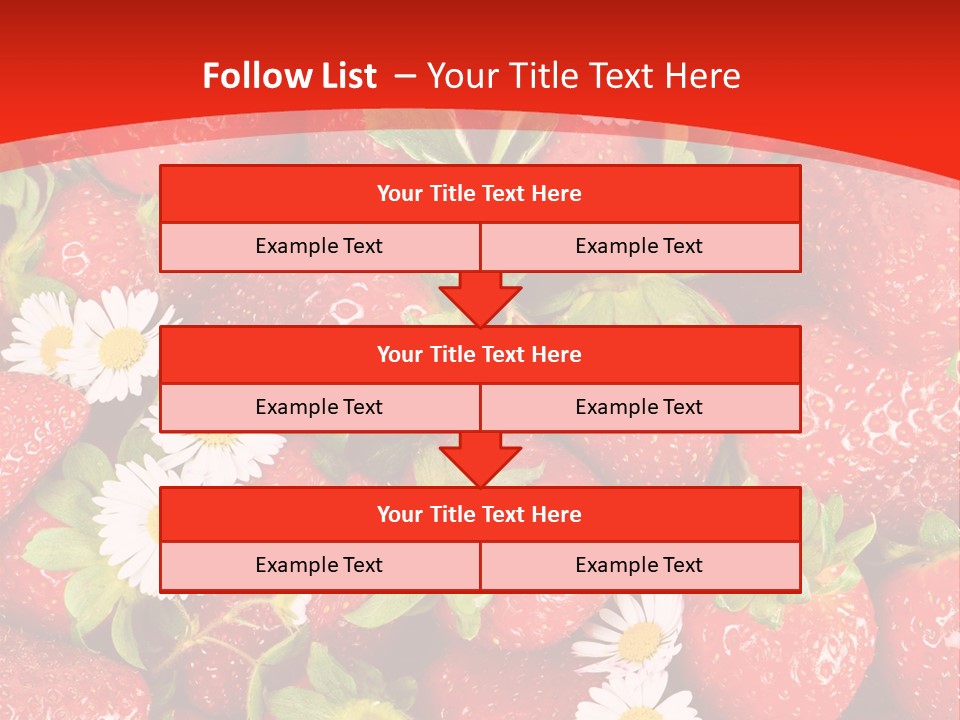 Follow List – Your Title Text Here

Your Title Text Here

Example Text

Example Text

Your Title Text Here

Example Text

Example Text

Your Title Text Here

Example Text

Example Text